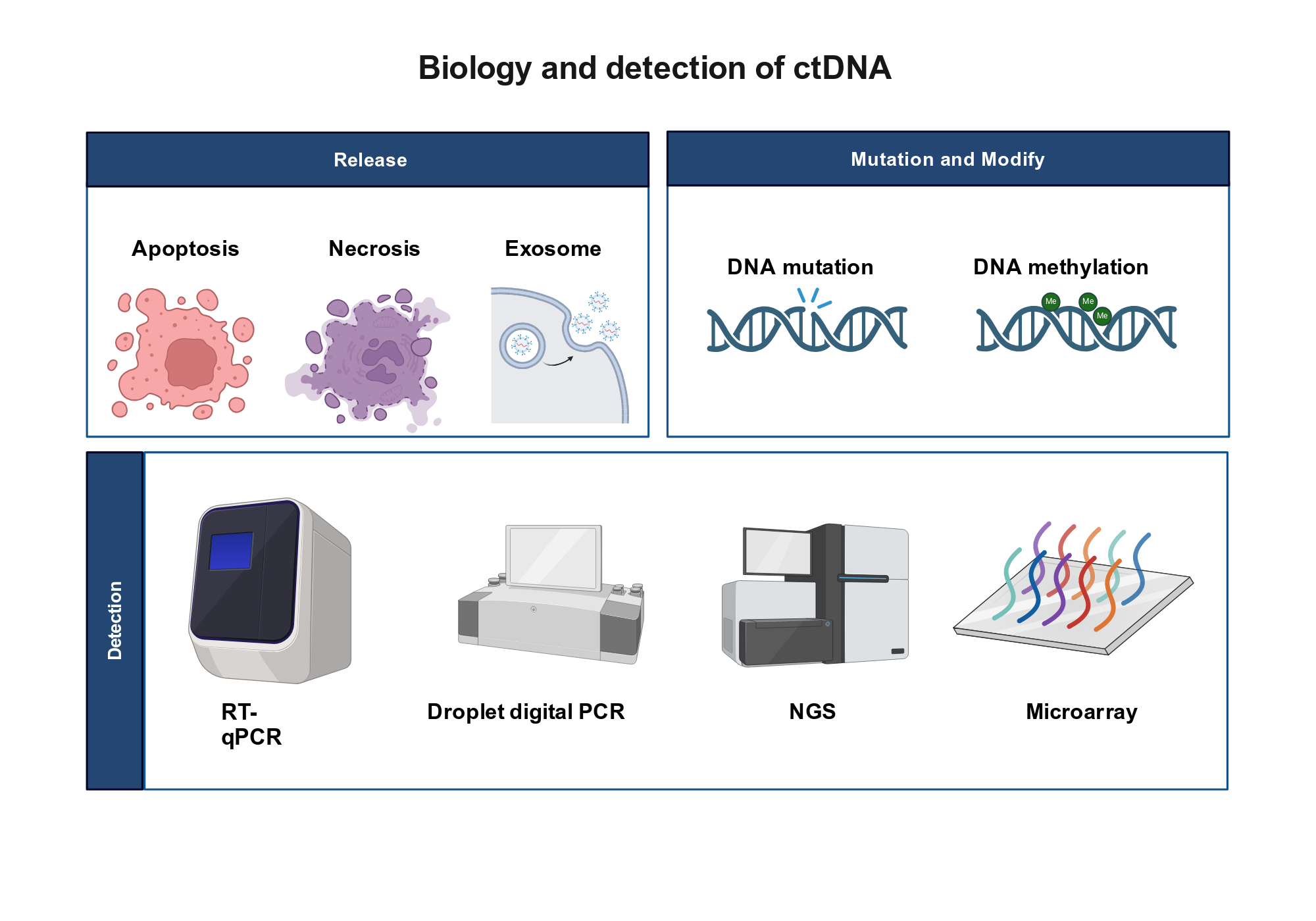 Biology and detection of ctDNA

Release

Apoptosis

Necrosis

Exosome

Mutation and Modify

DNA mutation

DNA methylation

Me

Me

Me

Detection

RT-qPCR

Droplet digital PCR

NGS

Microarray